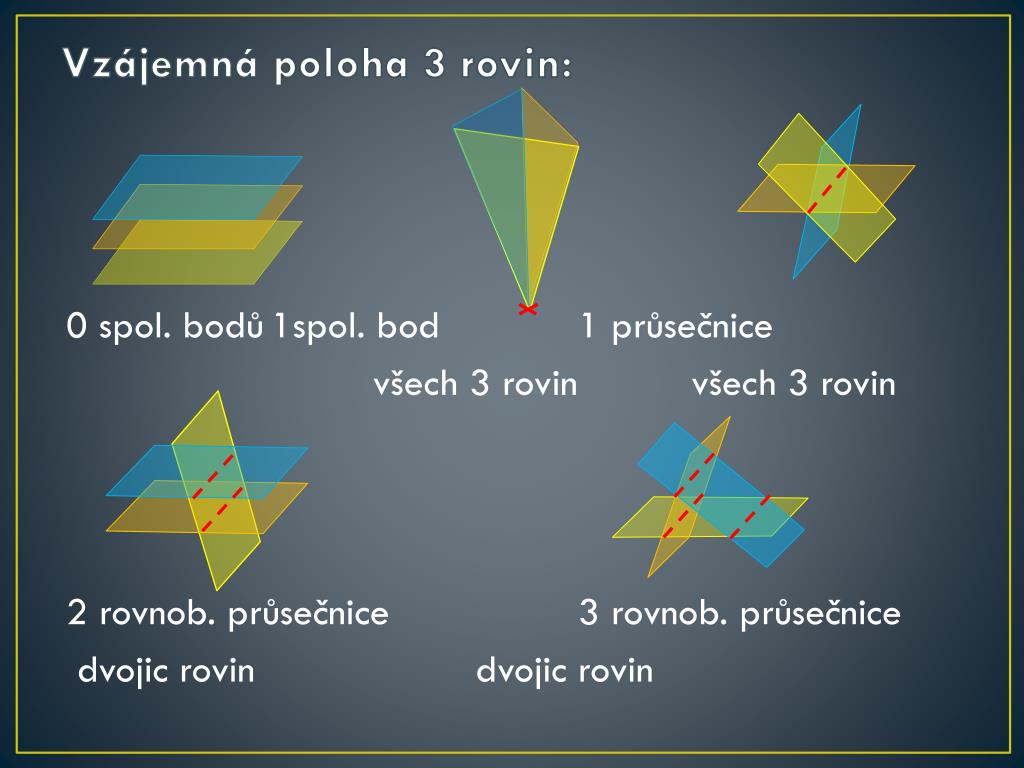 Vzájemná poloha 3 rovin:

0 spol. bodů 1spol. bod 1 průsečnice

všech 3 rovin všech 3 rovin

2 rovnob. průsečnice 3 rovnob. průsečnice

dvojic rovin dvojic rovin